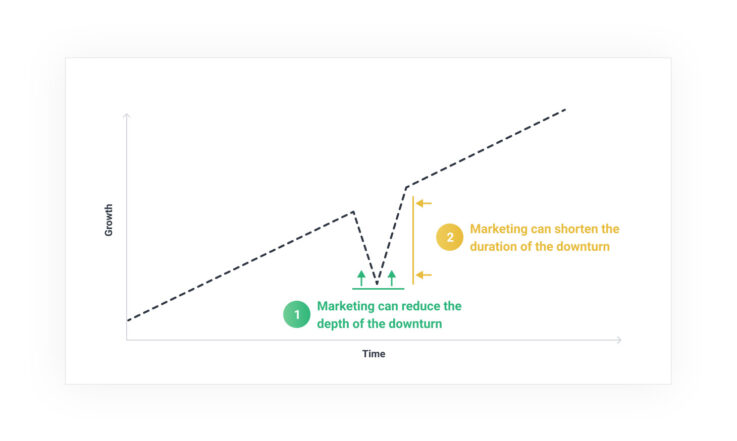 Growth

2 Marketing can shorten the duration of the downturn

1 Marketing can reduce the depth of the downturn

Time